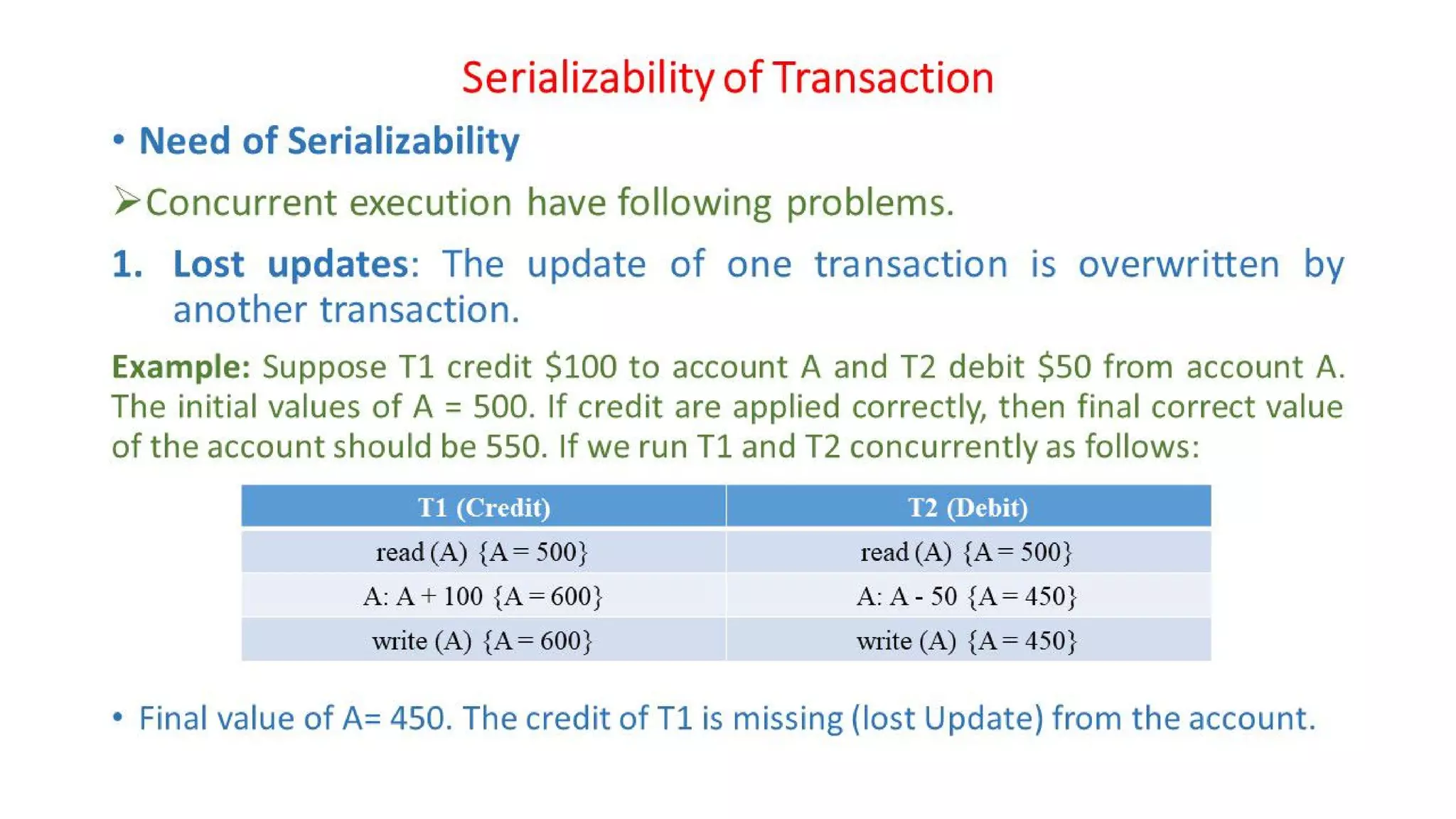 Serializability of Transaction

• Need of Serializability

➢Concurrent execution have following problems.

1. Lost updates: The update of one transaction is overwritten by another transaction.

Example: Suppose T1 credit \$100 to account A and T2 debit \$50 from account A. The initial values of A = 500. If credit are applied correctly, then final correct value of the account should be 550. If we run T1 and T2 concurrently as follows:

| T1 (Credit) | T2 (Debit) |
|---|---|
| read (A) {A = 500} | read (A) {A = 500} |
| A: A + 100 {A = 600} | A: A - 50 {A = 450} |
| write (A) {A = 600} | write (A) {A = 450} |

• Final value of A= 450. The credit of T1 is missing (lost Update) from the account.